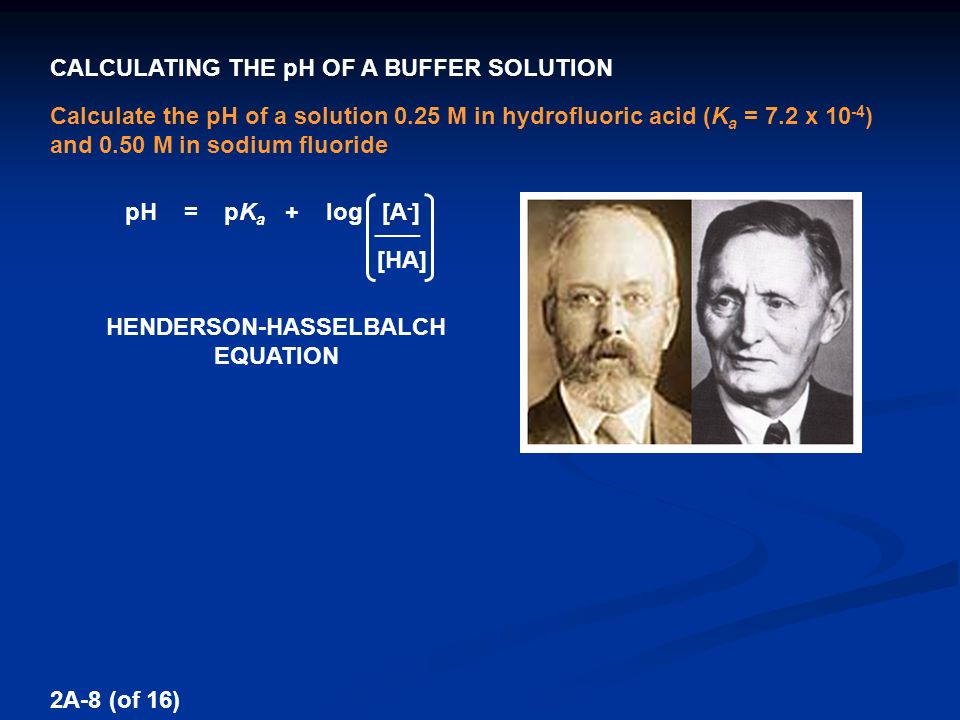 CALCULATING THE pH OF A BUFFER SOLUTION

Calculate the pH of a solution 0.25 M in hydrofluoric acid ($K_a$ = 7.2 x $10^{-4}$) and 0.50 M in sodium fluoride

$pH = pK_a + \log\left(\frac{[A^-]}{[HA]}\right)$

HENDERSON-HASSELBALCH EQUATION

2A-8 (of 16)